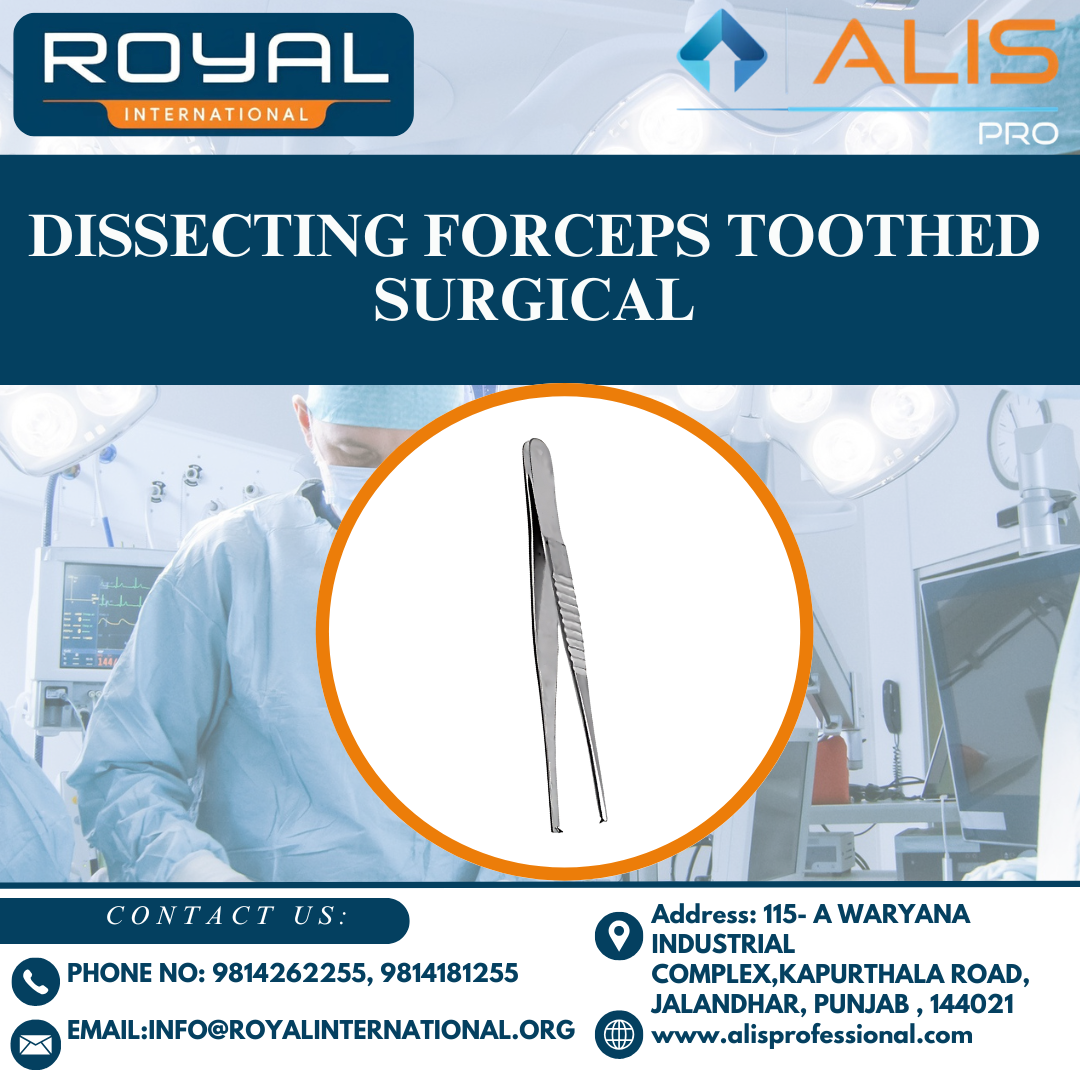 ROYAL
INTERNATIONAL

ALIS
PRO

DISSECTING FORCEPS TOOTHED SURGICAL

CONTACT US:

PHONE NO: 9814262255, 9814181255

EMAIL:INFO@ROYALINTERNATIONAL.ORG

Address: 115- A WARYANA INDUSTRIAL COMPLEX,KAPURTHALA ROAD, JALANDHAR, PUNJAB , 144021

www.alisprofessional.com